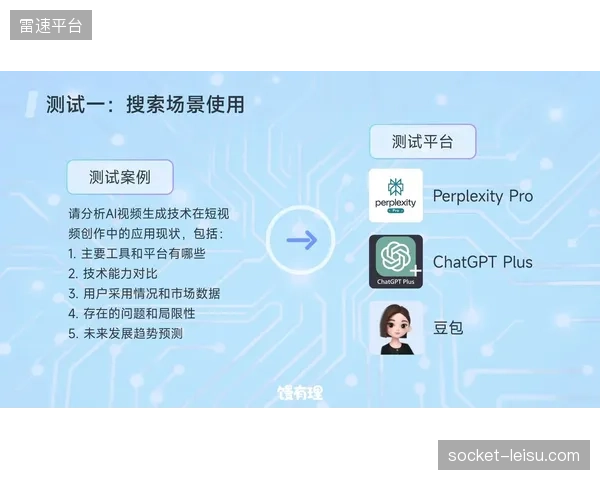 雷速平台

测试一：搜索场景使用

测试案例

请分析AI视频生成技术在短视频创作中的应用现状，包括：
1. 主要工具和平台有哪些
2. 技术能力对比
3. 用户采用情况和市场数据
4. 存在的问题和局限性
5. 未来发展趋势预测

测试平台

perplexity Pro

Perplexity Pro

ChatGPT Plus

ChatGPT Plus

豆包

馒有理

socket-leisu.com